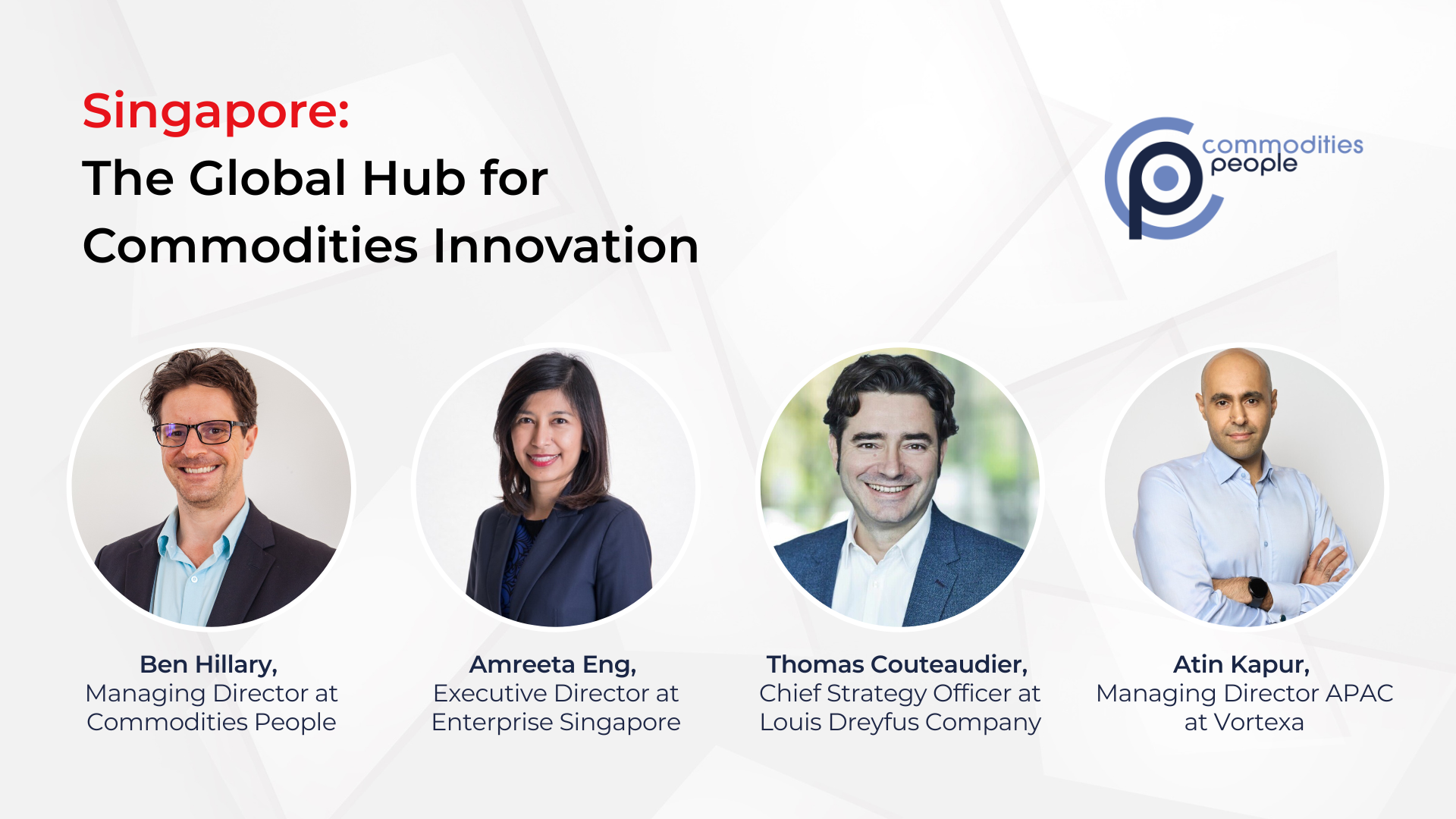 Singapore:
The Global Hub for Commodities Innovation

commodities people

Ben Hillary,
Managing Director at Commodities People

Amreeta Eng,
Executive Director at Enterprise Singapore

Thomas Couteaudier,
Chief Strategy Officer at Louis Dreyfus Company

Atin Kapur,
Managing Director APAC at Vortexa